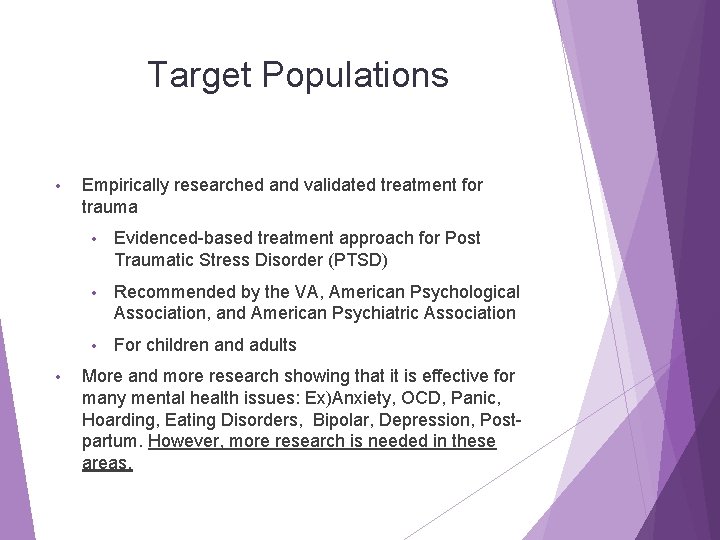 Target Populations

• Empirically researched and validated treatment for trauma

• Evidenced-based treatment approach for Post Traumatic Stress Disorder (PTSD)

• Recommended by the VA, American Psychological Association, and American Psychiatric Association

• For children and adults

• More and more research showing that it is effective for many mental health issues: Ex)Anxiety, OCD, Panic, Hoarding, Eating Disorders, Bipolar, Depression, Post-partum. However, more research is needed in these areas.